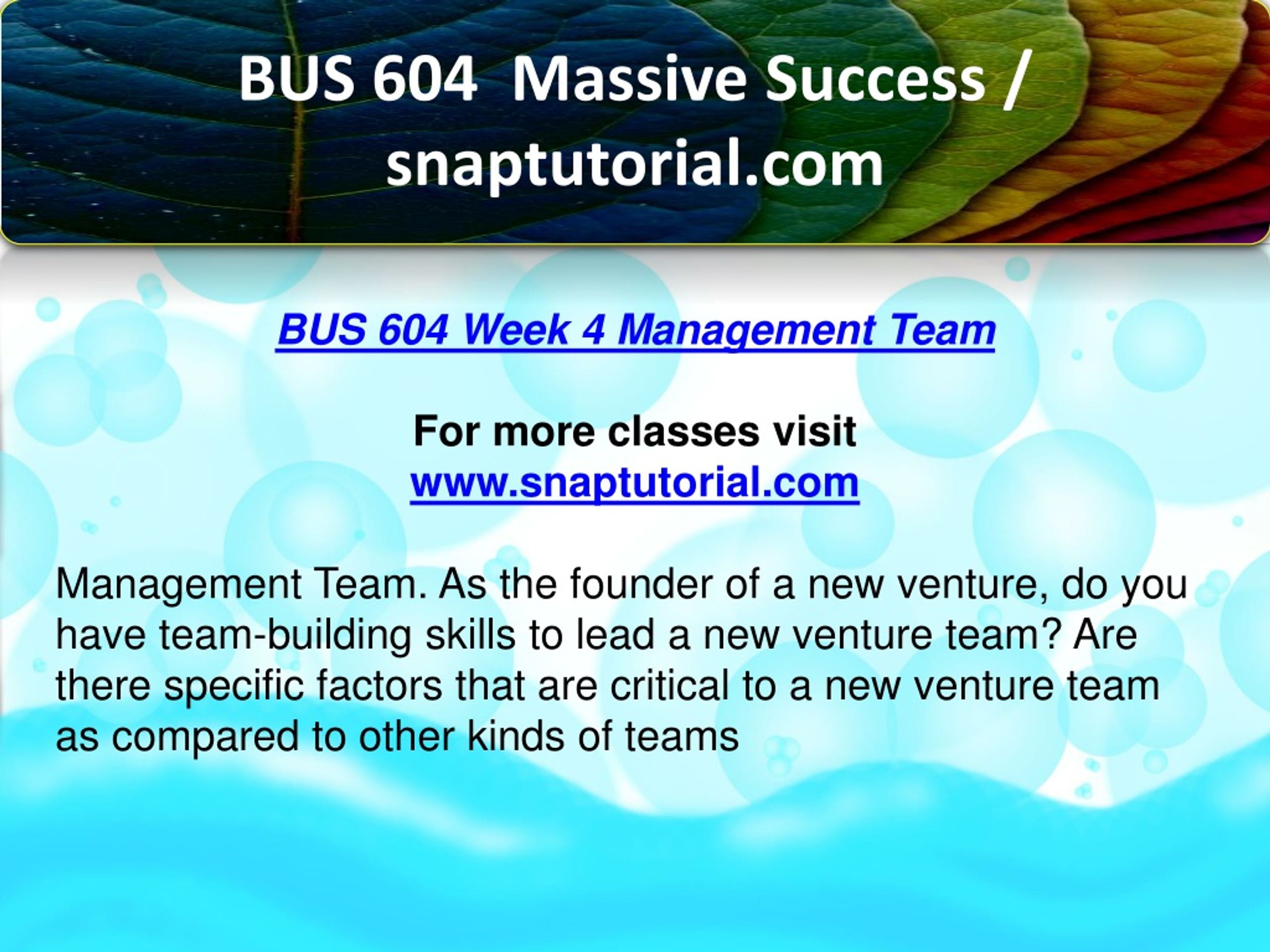 BUS 604 Massive Success / snaptutorial.com

BUS 604 Week 4 Management Team

For more classes visit
www.snaptutorial.com

Management Team. As the founder of a new venture, do you have team-building skills to lead a new venture team? Are there specific factors that are critical to a new venture team as compared to other kinds of teams